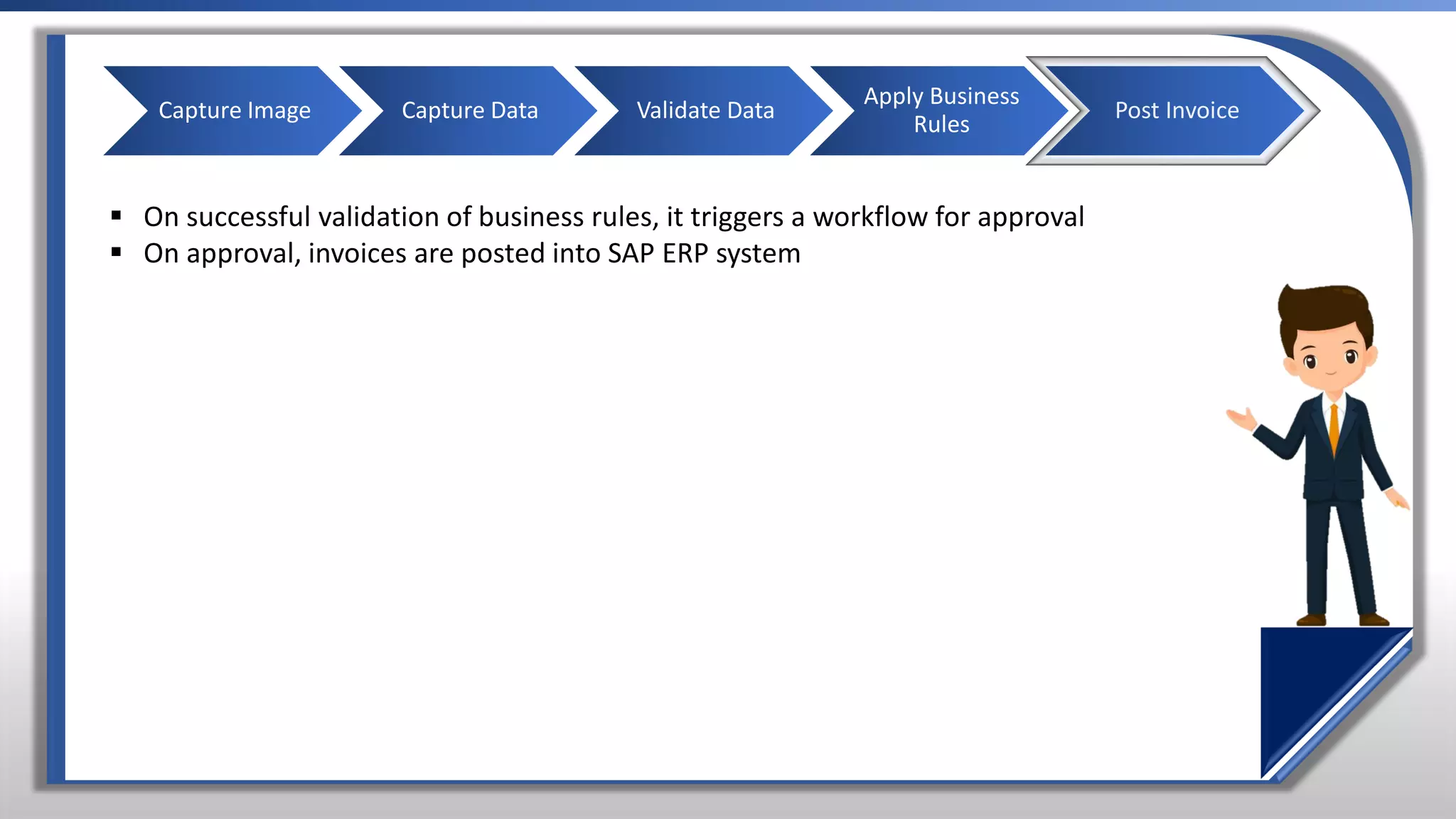 Capture Image

Capture Data

Validate Data

Apply Business Rules

Post Invoice

▪ On successful validation of business rules, it triggers a workflow for approval
▪ On approval, invoices are posted into SAP ERP system